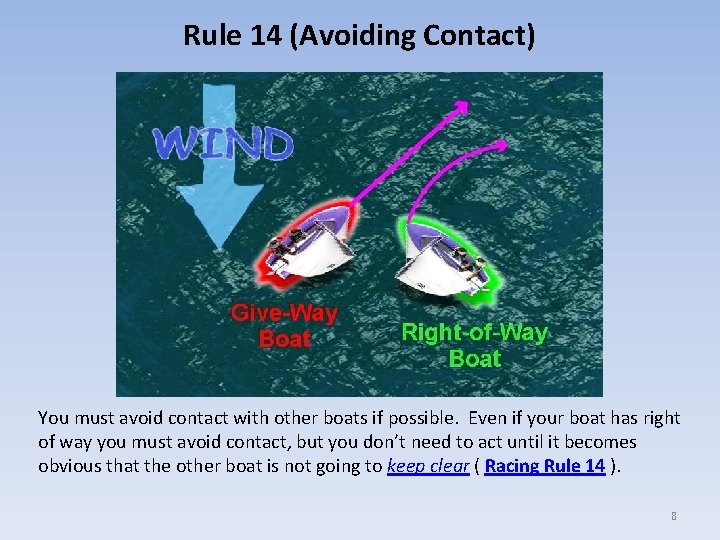 Rule 14 (Avoiding Contact)

WIND

Give-Way Boat

Right-of-Way Boat

You must avoid contact with other boats if possible. Even if your boat has right of way you must avoid contact, but you don't need to act until it becomes obvious that the other boat is not going to keep clear ( Racing Rule 14 ).

8